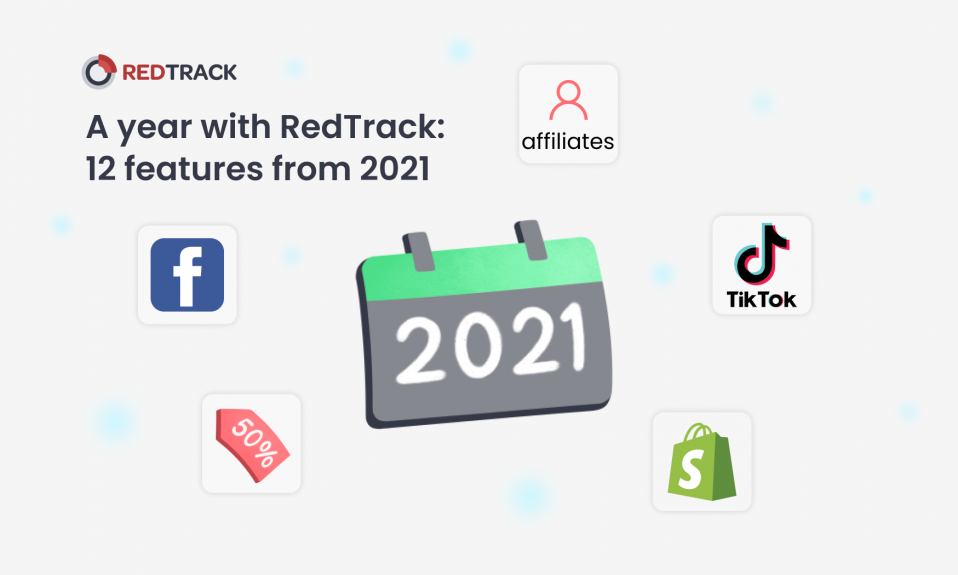 REDTRACK

A year with RedTrack: 12 features from 2021

affiliates

f

TikTok

2021

50%

S